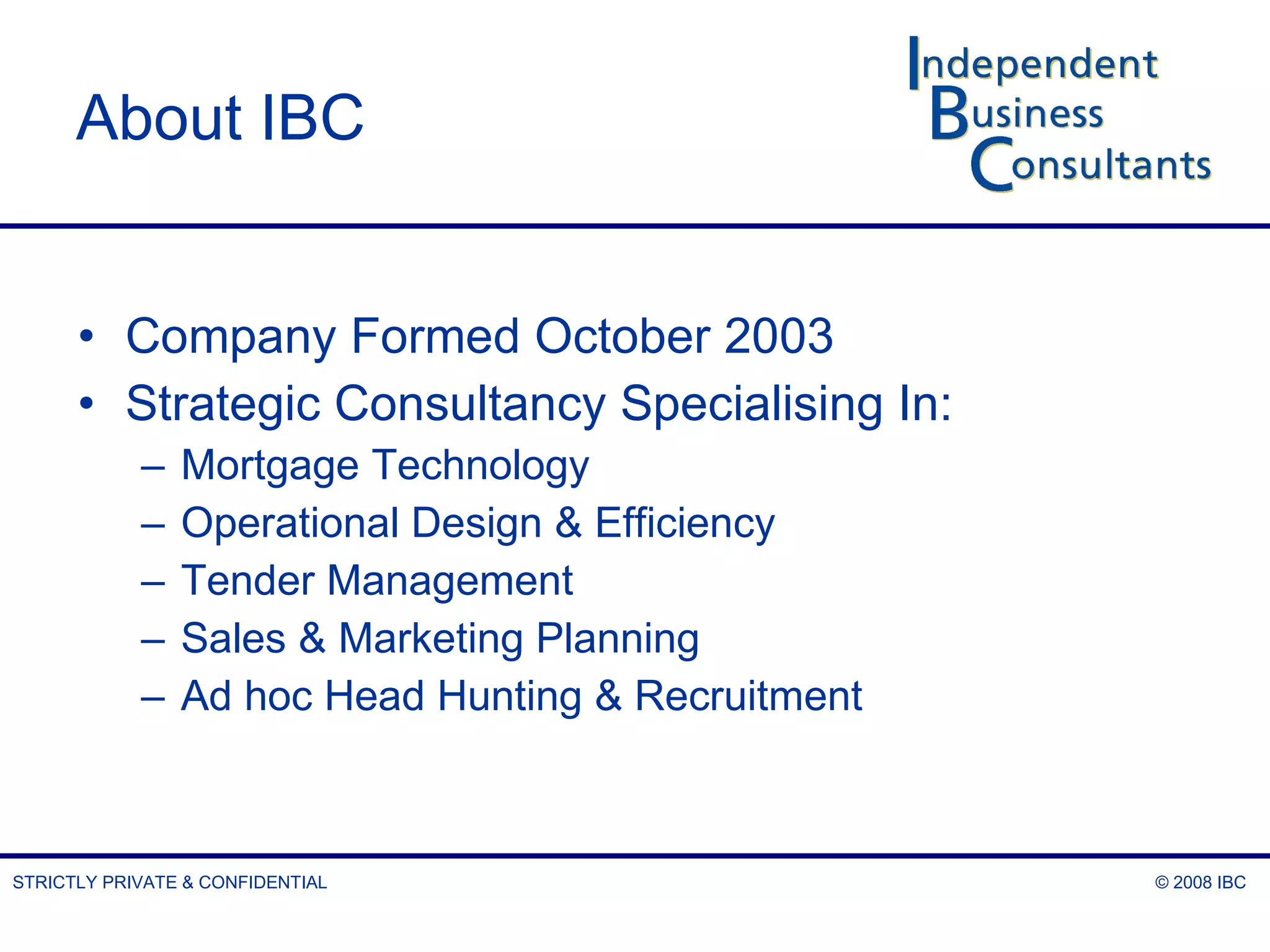 About IBC

Independent
Business
Consultants

• Company Formed October 2003
• Strategic Consultancy Specialising In:
– Mortgage Technology
– Operational Design & Efficiency
– Tender Management
– Sales & Marketing Planning
– Ad hoc Head Hunting & Recruitment

STRICTLY PRIVATE & CONFIDENTIAL

© 2008 IBC